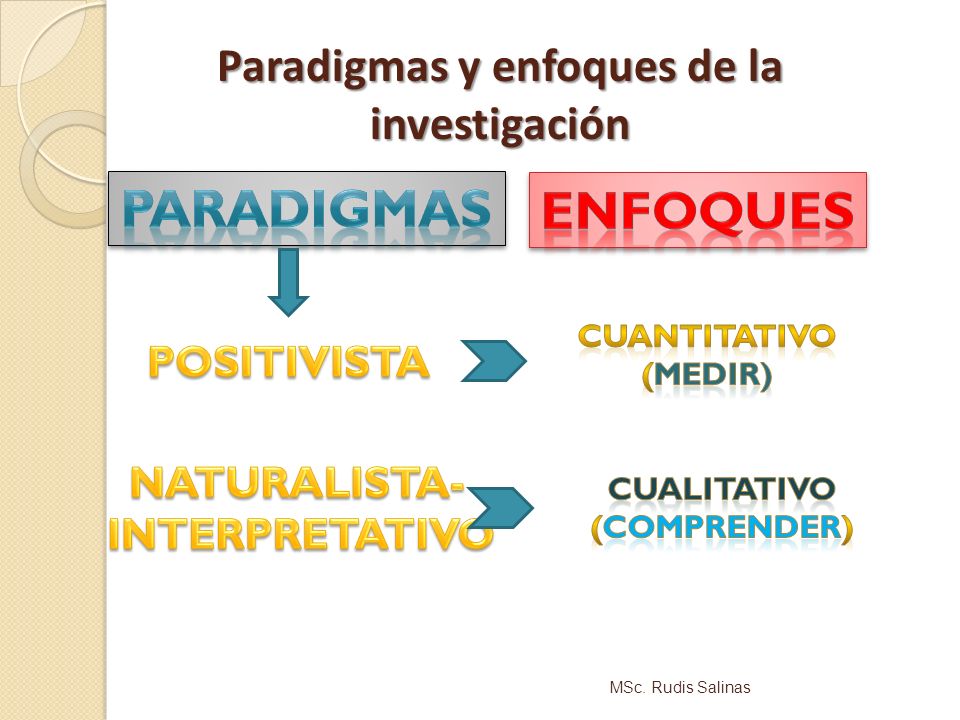 Paradigmas y enfoques de la investigación

PARADIGMAS

ENFOQUES

POSITIVISTA

CUANTITATIVO (MEDIR)

NATURALISTA-INTERPRETATIVO

CUALITATIVO (COMPRENDER)

MSc. Rudis Salinas